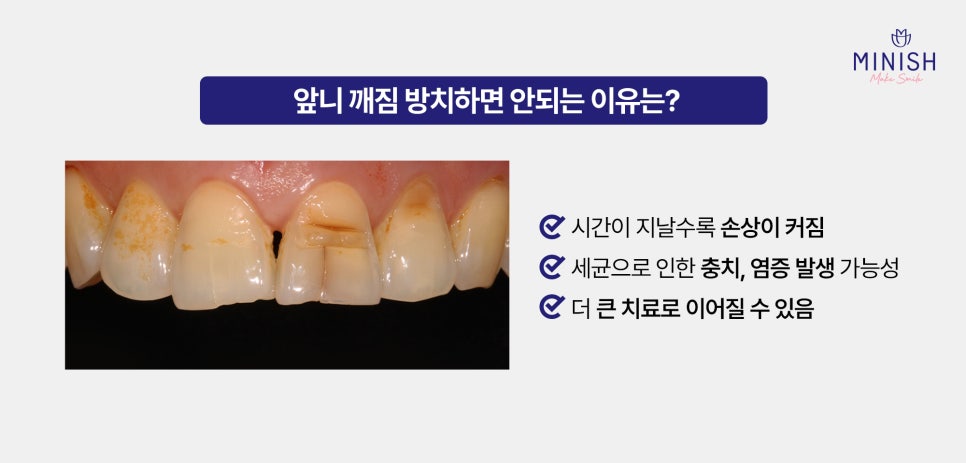 MINISH
Make Smile

앞니 깨짐 방치하면 안되는 이유는?

시간이 지날수록 손상이 커짐
세균으로 인한 충치, 염증 발생 가능성
더 큰 치료로 이어질 수 있음